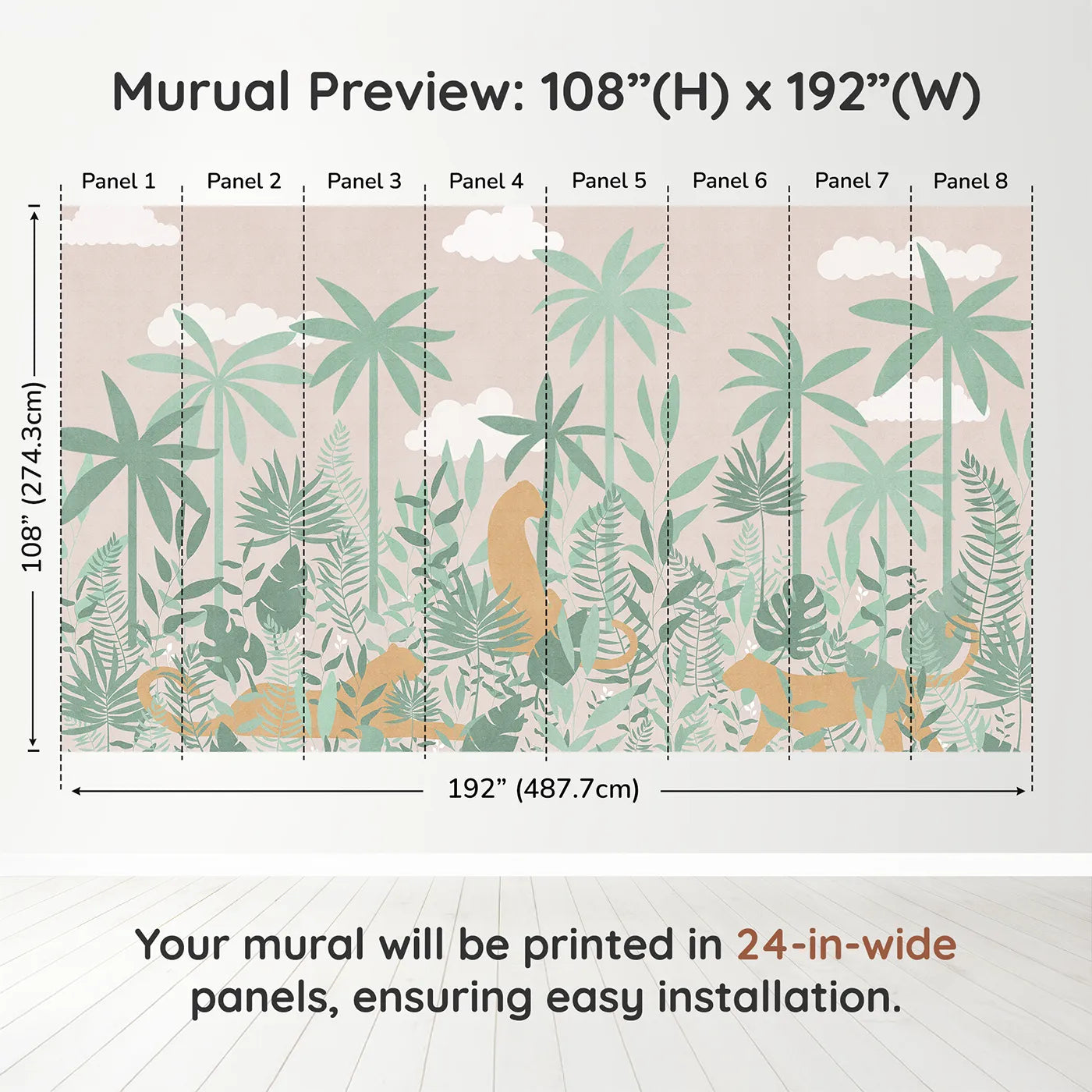 Murual Preview: 108”(H) x 192”(W)

Panel 1 Panel 2 Panel 3 Panel 4 Panel 5 Panel 6 Panel 7 Panel 8

108” (274.3cm)

192” (487.7cm)

Your mural will be printed in 24-in-wide panels, ensuring easy installation.